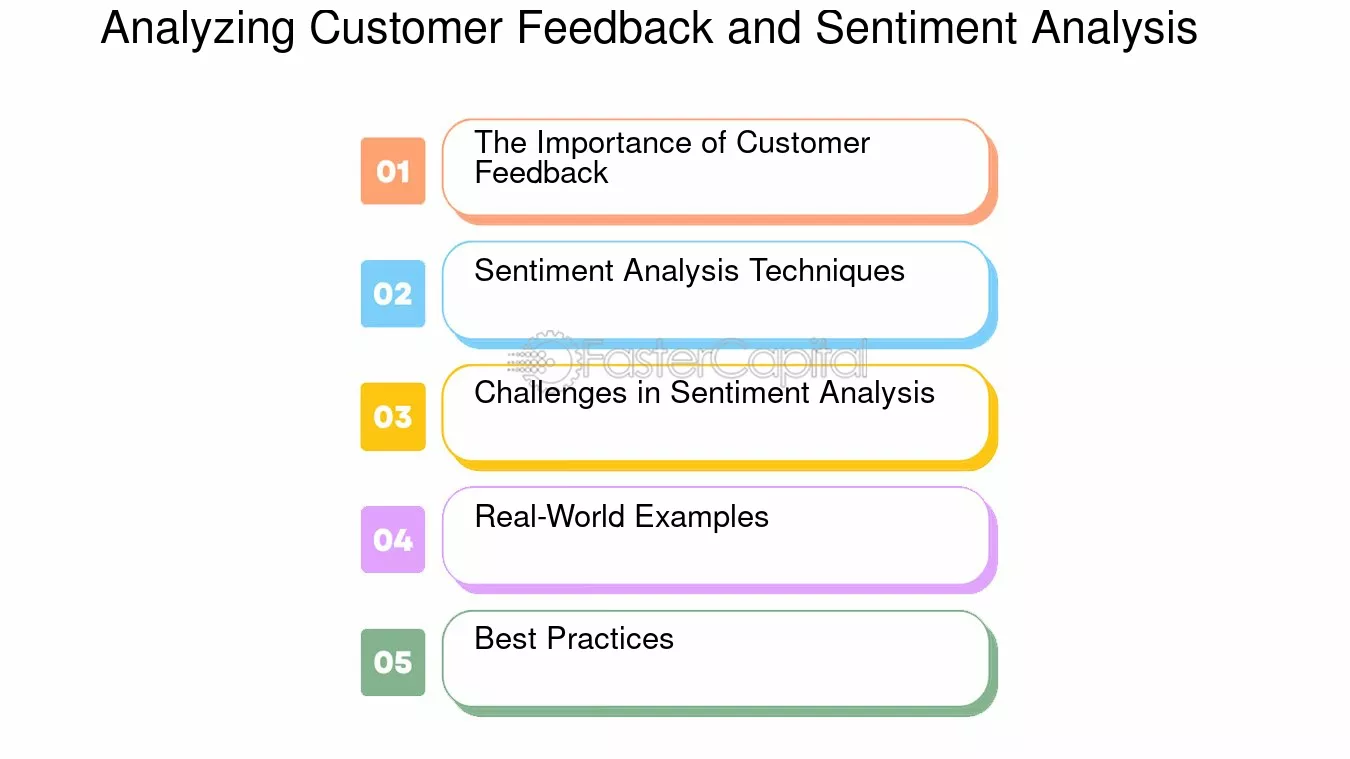 Analyzing Customer Feedback and Sentiment Analysis

01
The Importance of Customer Feedback

02
Sentiment Analysis Techniques

FasterCapital

03
Challenges in Sentiment Analysis

04
Real-World Examples

05
Best Practices